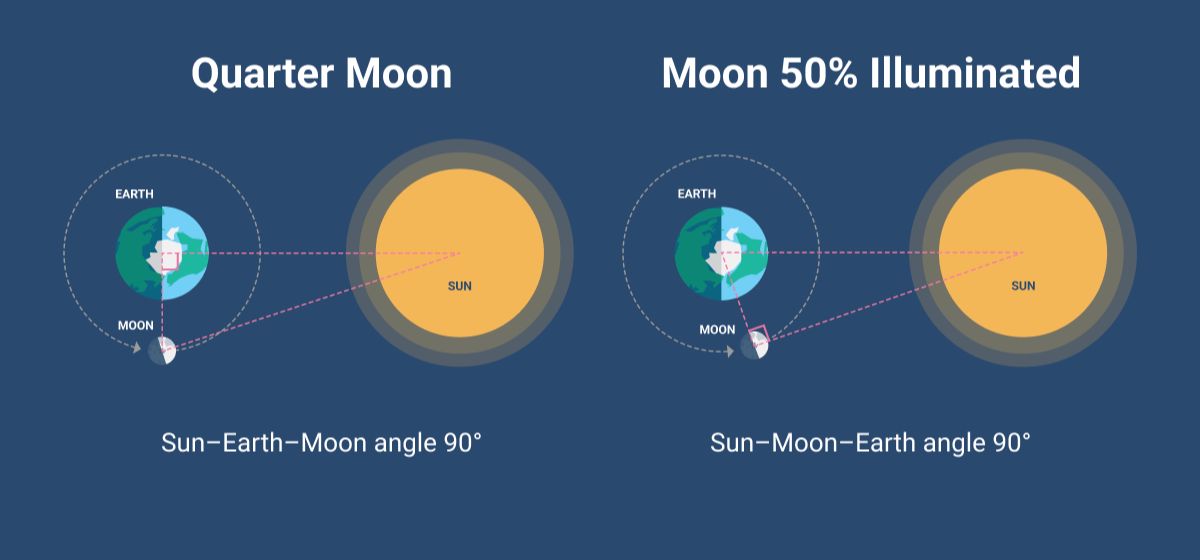 Quarter Moon

EARTH

MOON

SUN

Sun–Earth–Moon angle 90°

Moon 50% Illuminated

EARTH

MOON

SUN

Sun–Moon–Earth angle 90°